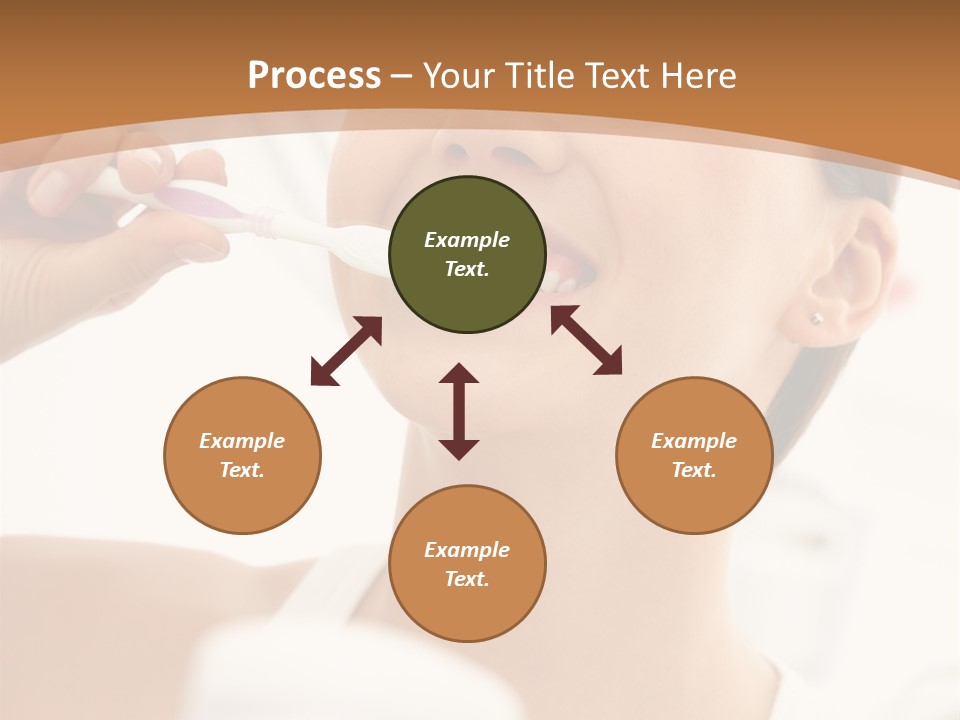 Process – Your Title Text Here

Example Text.

Example Text.

Example Text.

Example Text.